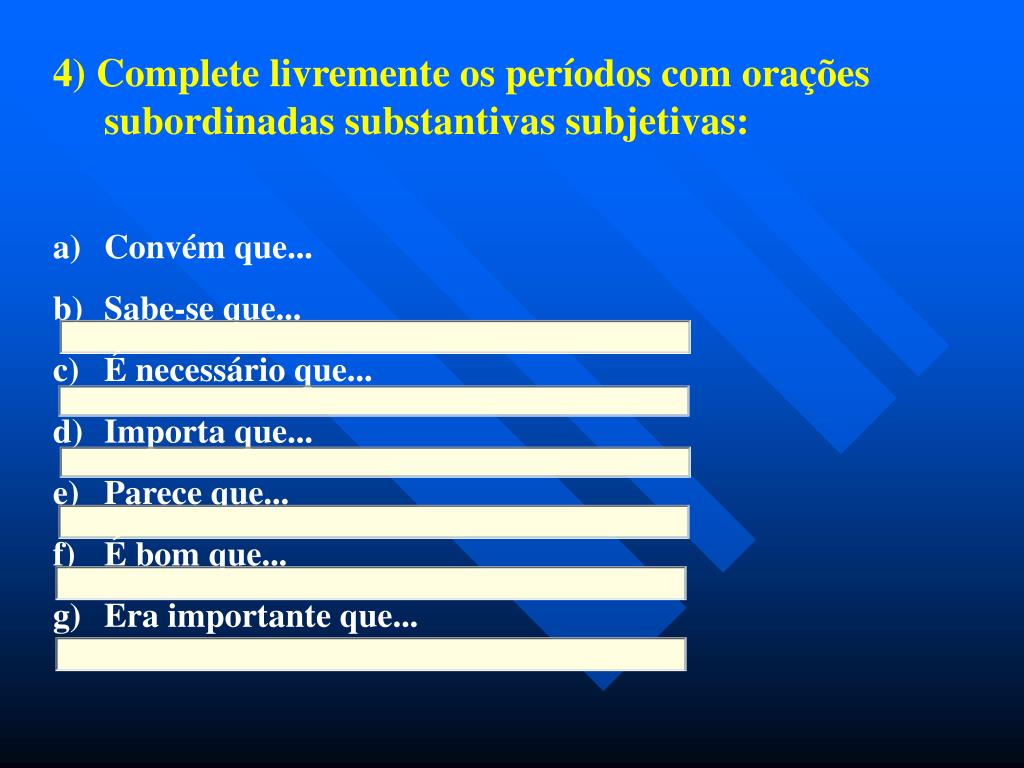 4) Complete livremente os períodos com orações subordinadas substantivas subjetivas:

a) Convém que...

b) Sabe-se que...

c) É necessário que...

d) Importa que...

e) Parece que...

f) É bom que...

g) Era importante que...